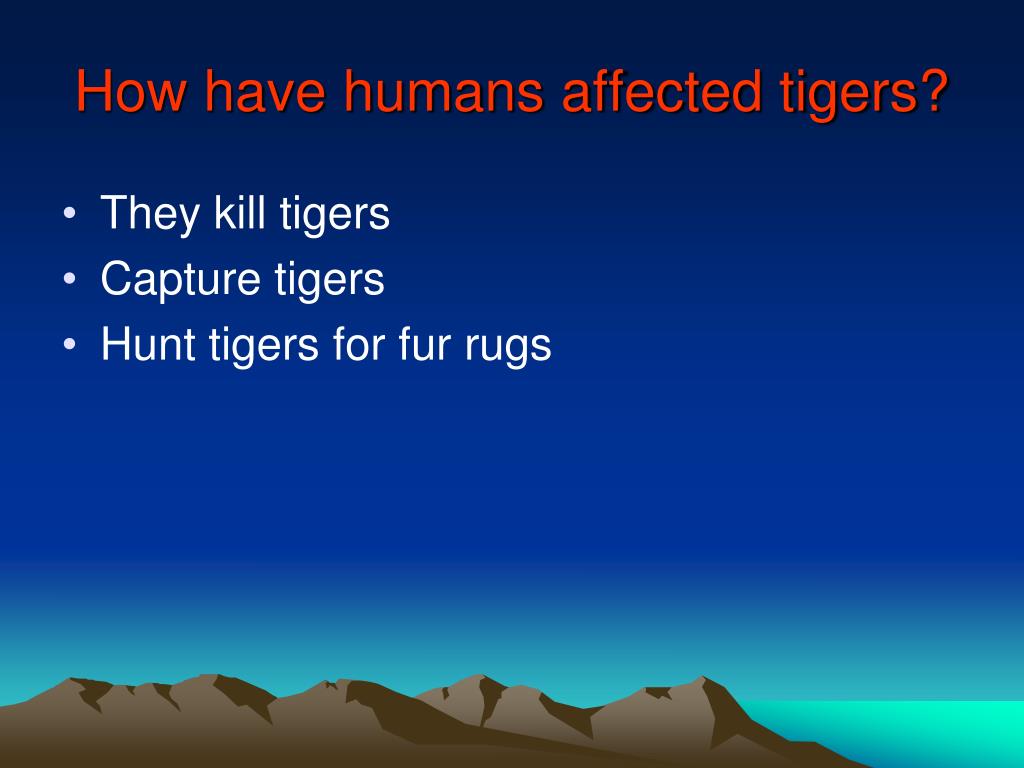 How have humans affected tigers?

• They kill tigers
• Capture tigers
• Hunt tigers for fur rugs